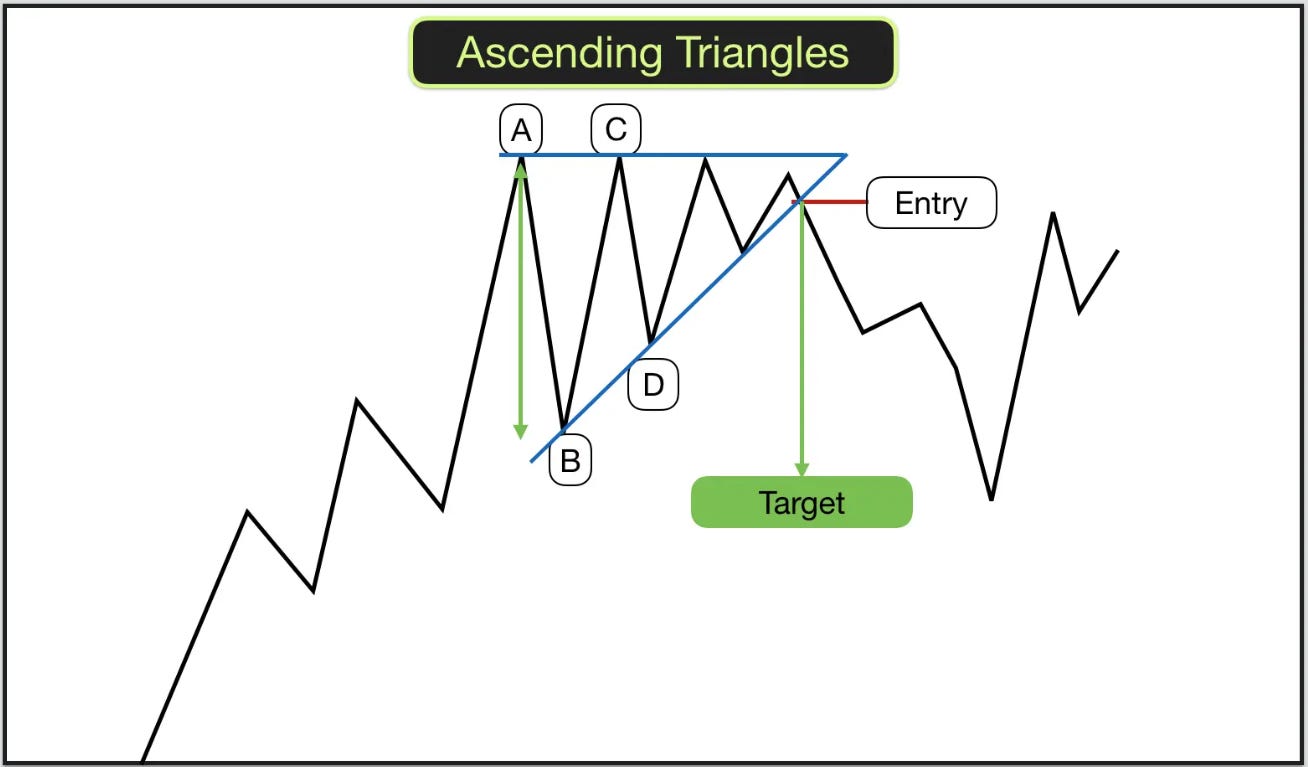 Ascending Triangles

A

C

Entry

D

B

Target